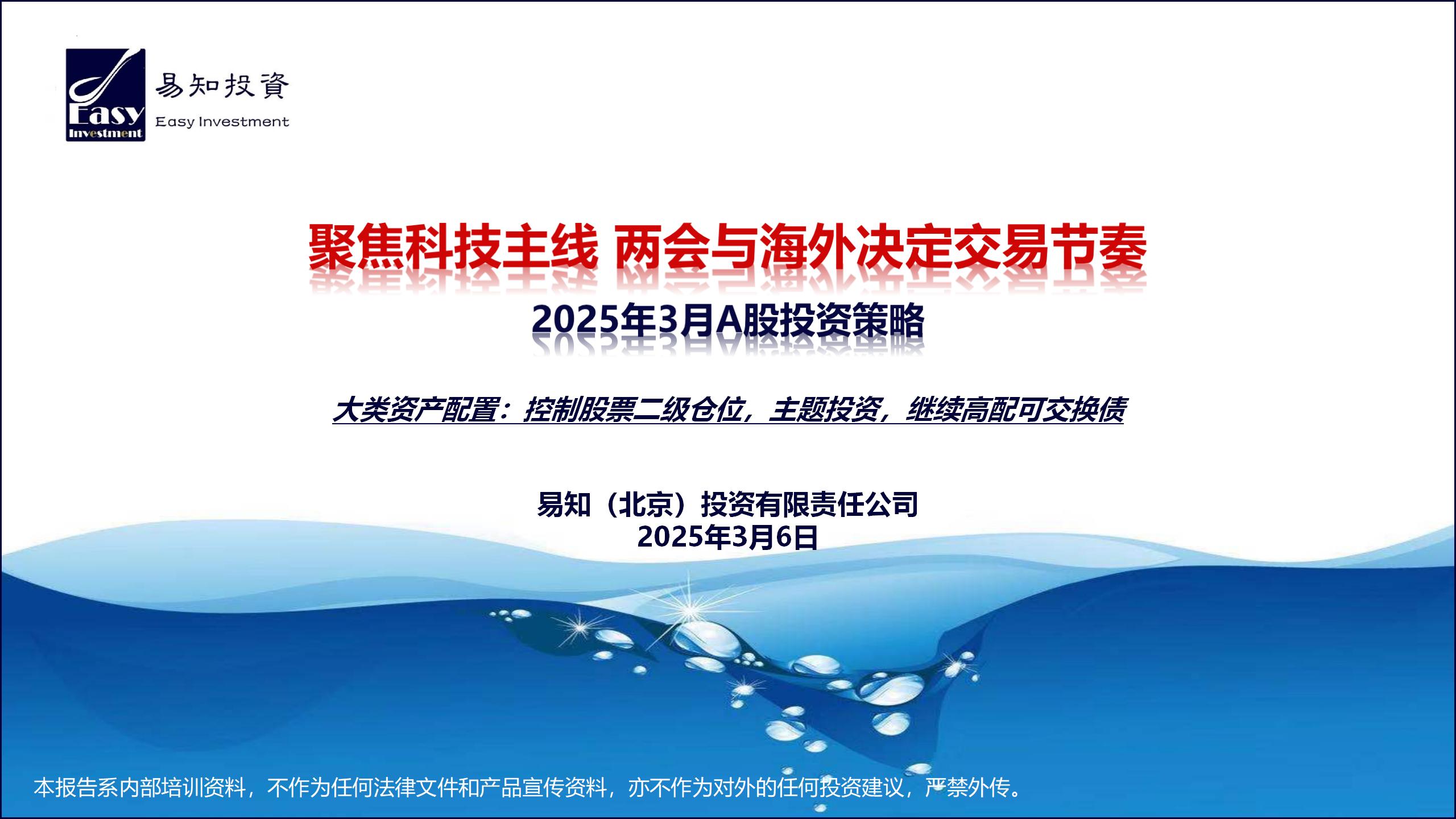 Easy Investment

易知投資
Easy Investment

聚焦科技主线 两会与海外决定交易节奏

2025年3月A股投资策略

大类资产配置：控制股票二级仓位，主题投资，继续高配可交换债

易知（北京）投资有限责任公司
2025年3月6日

本报告系内部培训资料，不作为任何法律文件和产品宣传资料，亦不作为对外的任何投资建议，严禁外传。